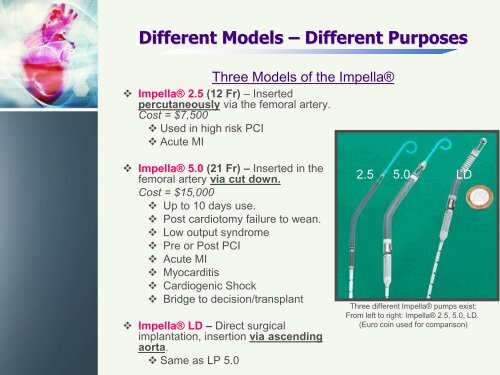 Different Models – Different Purposes

Three Models of the Impella®

❖ Impella® 2.5 (12 Fr) – Inserted percutaneously via the femoral artery.
Cost = $7,500
❖ Used in high risk PCI
❖ Acute MI

❖ Impella® 5.0 (21 Fr) – Inserted in the femoral artery via cut down.
Cost = $15,000
❖ Up to 10 days use.
❖ Post cardiotomy failure to wean.
❖ Low output syndrome
❖ Pre or Post PCI
❖ Acute MI
❖ Myocarditis
❖ Cardiogenic Shock
❖ Bridge to decision/transplant

❖ Impella® LD – Direct surgical implantation, insertion via ascending aorta.
❖ Same as LP 5.0

2.5 5.0 LD

Three different Impella® pumps exist: From left to right: Impella® 2.5, 5.0, LD. (Euro coin used for comparison)